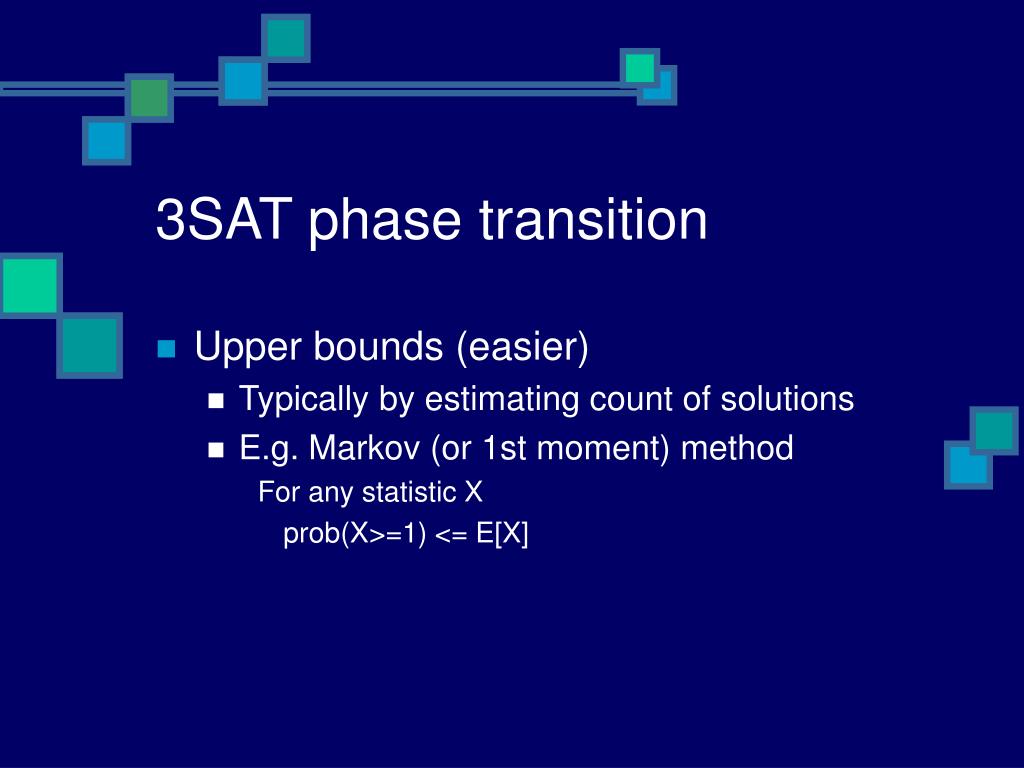 3SAT phase transition

Upper bounds (easier)

Typically by estimating count of solutions

E.g. Markov (or 1st moment) method

For any statistic X

prob(X>=1) <= E[X]